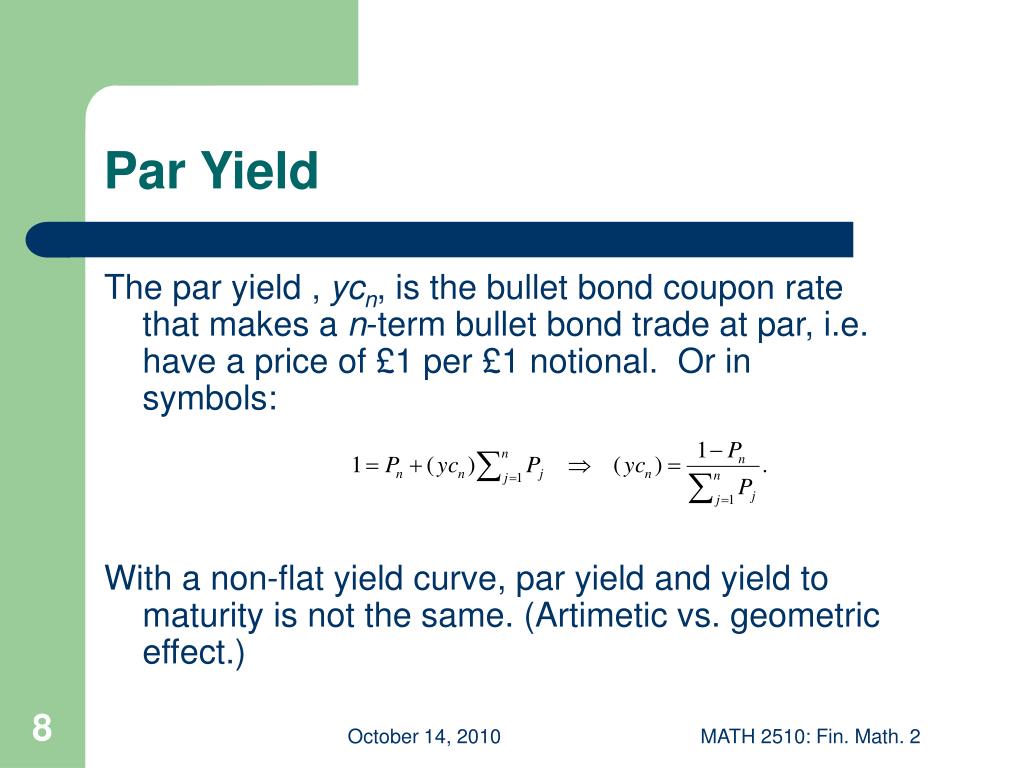 Par Yield

The par yield , $yc_n$, is the bullet bond coupon rate that makes a $n$-term bullet bond trade at par, i.e. have a price of £1 per £1 notional. Or in symbols:

$1 = P_n + (yc_n)\sum_{j=1}^{n} P_j \quad \Rightarrow \quad (yc_n) = \frac{1 - P_n}{\sum_{j=1}^{n} P_j}.$

With a non-flat yield curve, par yield and yield to maturity is not the same. (Artimetic vs. geometric effect.)

8

October 14, 2010

MATH 2510: Fin. Math. 2